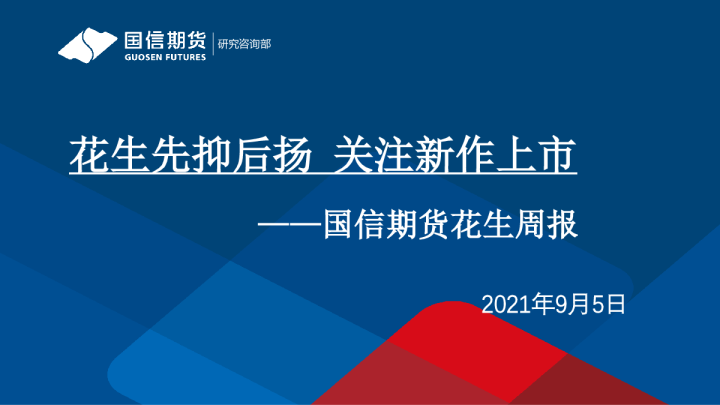 国信期货
GUOSEN FUTURES
研究咨询部

花生先抑后扬 关注新作上市

——国信期货花生周报

2021年9月5日